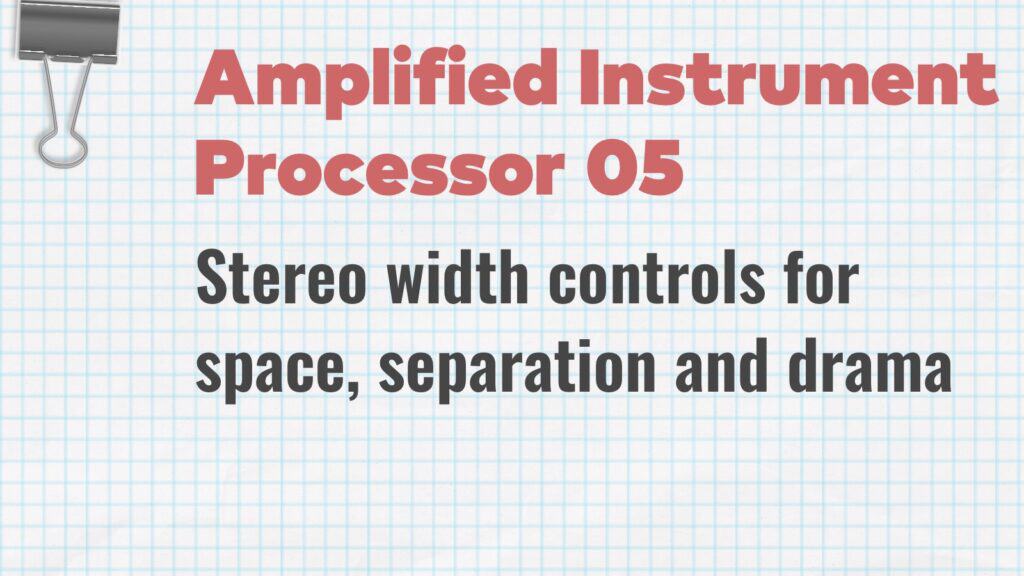 Amplified Instrument Processor 05

Stereo width controls for space, separation and drama